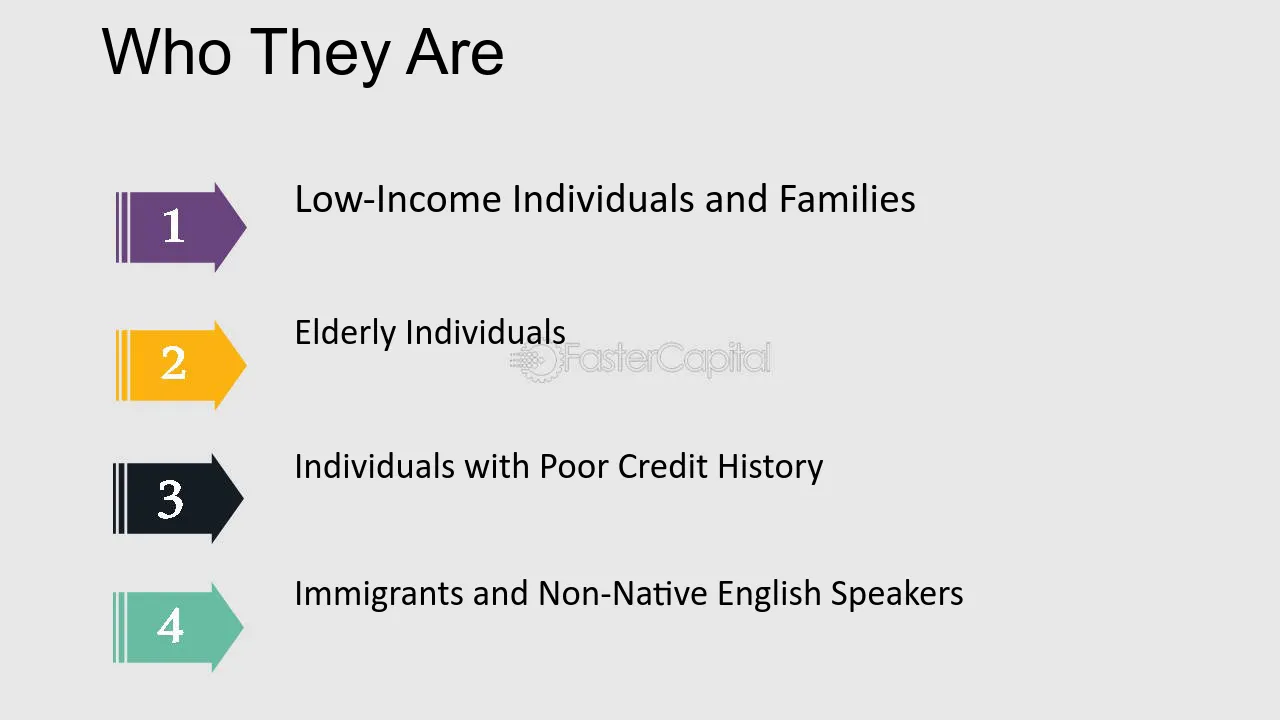 Who They Are

1 Low-Income Individuals and Families

2 Elderly Individuals

FasterCapital

3 Individuals with Poor Credit History

4 Immigrants and Non-Native English Speakers